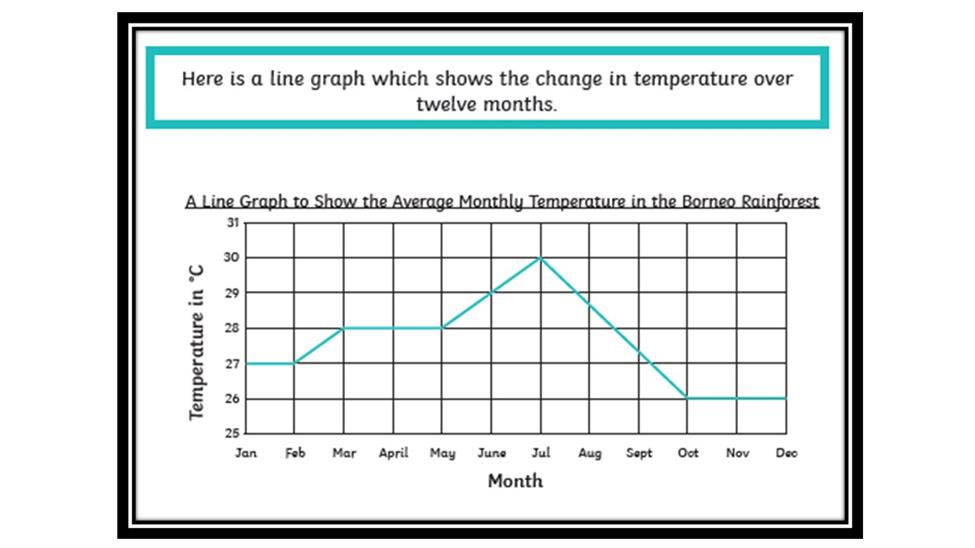 Here is a line graph which shows the change in temperature over twelve months.

A Line Graph to Show the Average Monthly Temperature in the Borneo Rainforest

Temperature in °C

31
30
29
28
27
26
25

Jan Feb Mar April May June Jul Aug Sept Oct Nov Dec

Month